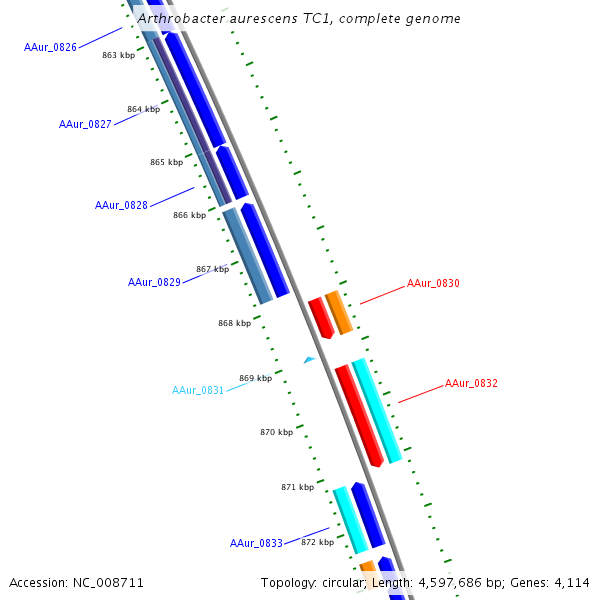 Arthrobacter aurescens TC1, complete genome

AAur_0826
863 kbp
864 kbp
AAur_0827
865 kbp
AAur_0828
866 kbp
867 kbp
AAur_0829
AAur_0830
868 kbp
869 kbp
AAur_0831
AAur_0832
870 kbp
871 kbp
AAur_0833
872 kbp

Accession: NC_008711
Topology: circular; Length: 4,597,686 bp; Genes: 4,114